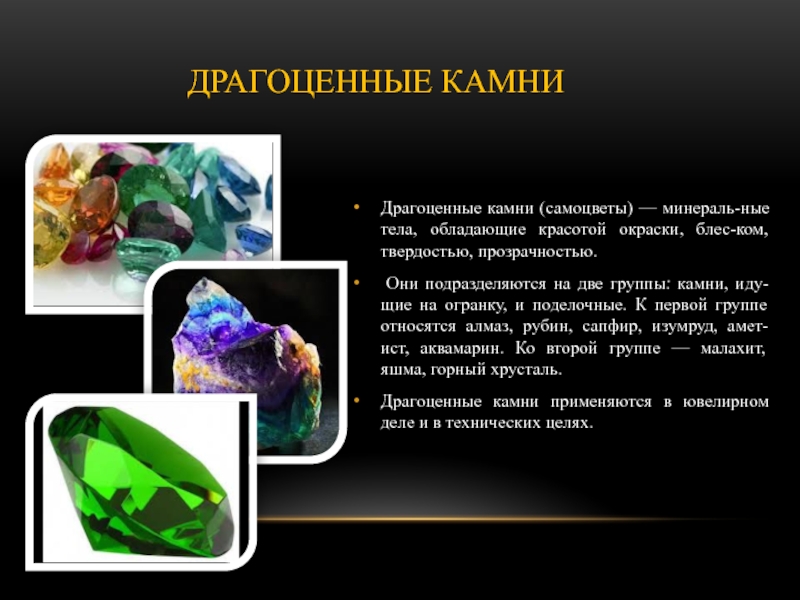 ДРАГОЦЕННЫЕ КАМНИ

• Драгоценные камни (самоцветы) — минераль-ные тела, обладающие красотой окраски, блес-ком, твердостью, прозрачностью.

• Они подразделяются на две группы: камни, идущие на огранку, и поделочные. К первой группе относятся алмаз, рубин, сапфир, изумруд, аметист, аквамарин. Ко второй группе — малахит, яшма, горный хрусталь.

• Драгоценные камни применяются в ювелирном деле и в технических целях.